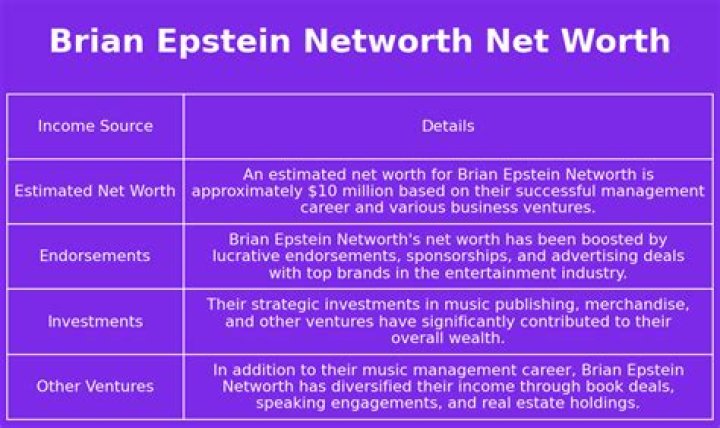 Brian Epstein Networth Net Worth

| Income Source | Details |
|---|---|
| Estimated Net Worth | An estimated net worth for Brian Epstein Networth is approximately \$10 million based on their successful management career and various business ventures. |
| Endorsements | Brian Epstein Networth's net worth has been boosted by lucrative endorsements, sponsorships, and advertising deals with top brands in the entertainment industry. |
| Investments | Their strategic investments in music publishing, merchandise, and other ventures have significantly contributed to their overall wealth. |
| Other Ventures | In addition to their music management career, Brian Epstein Networth has diversified their income through book deals, speaking engagements, and real estate holdings. |